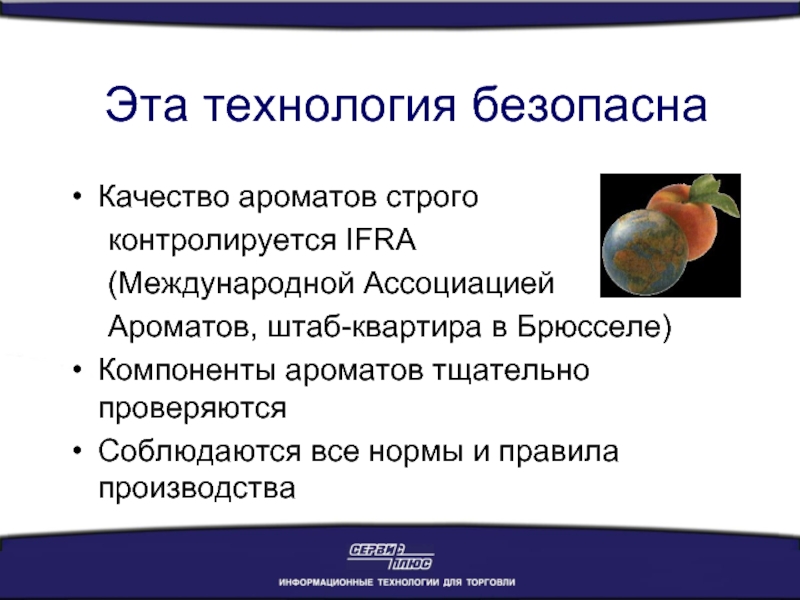 Эта технология безопасна

• Качество ароматов строго контролируется IFRA (Международной Ассоциацией Ароматов, штаб-квартира в Брюсселе)
• Компоненты ароматов тщательно проверяются
• Соблюдаются все нормы и правила производства

СЕРВИС ПЛЮС
ИНФОРМАЦИОННЫЕ ТЕХНОЛОГИИ ДЛЯ ТОРГОВЛИ